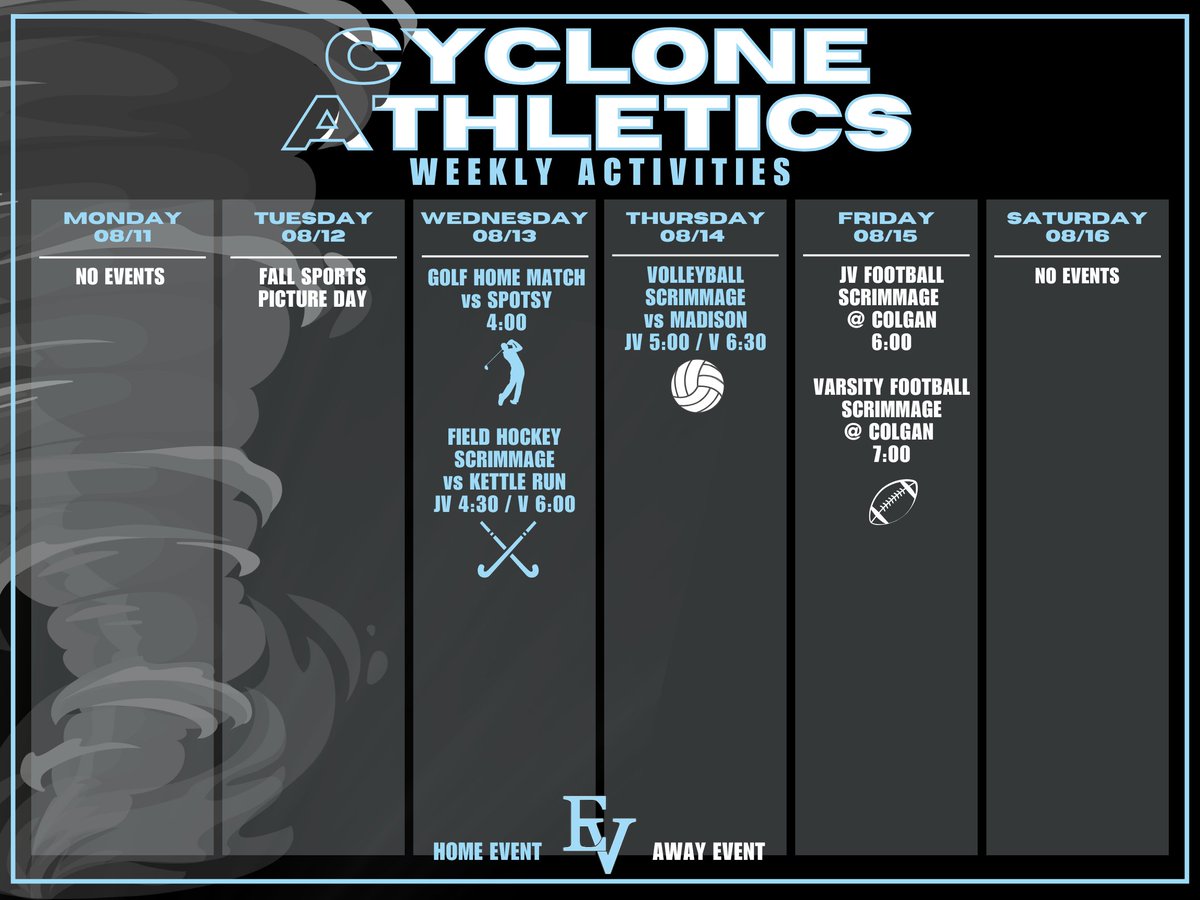 CYCLONE ATHLETICS
WEEKLY ACTIVITIES

MONDAY 08/11
NO EVENTS

TUESDAY 08/12
FALL SPORTS PICTURE DAY

WEDNESDAY 08/13
GOLF HOME MATCH vs SPOTSY 4:00

FIELD HOCKEY SCRIMMAGE vs KETTLE RUN JV 4:30 / V 6:00

THURSDAY 08/14
VOLLEYBALL SCRIMMAGE vs MADISON JV 5:00 / V 6:30

FRIDAY 08/15
JV FOOTBALL SCRIMMAGE @ COLGAN 6:00

VARSITY FOOTBALL SCRIMMAGE @ COLGAN 7:00

SATURDAY 08/16
NO EVENTS

HOME EVENT EV AWAY EVENT